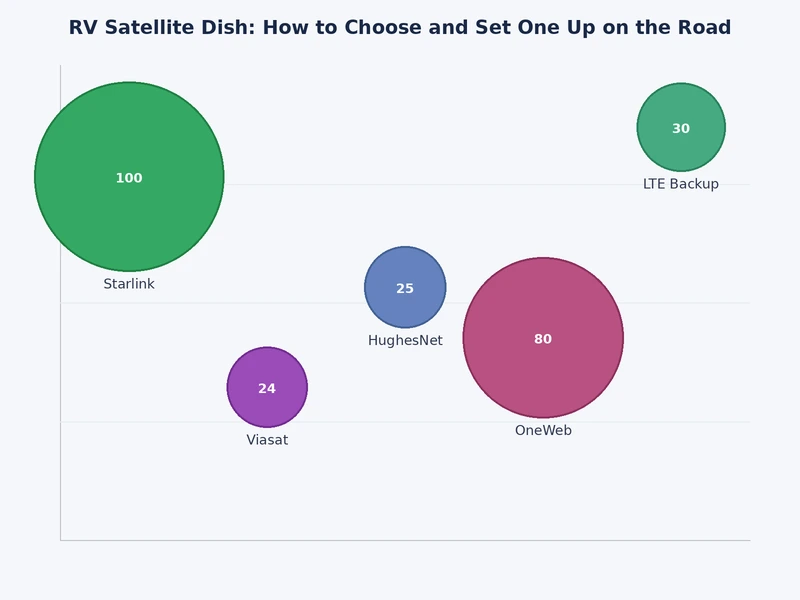 RV Satellite Dish: How to Choose and Set One Up on the Road

100

Starlink

30

LTE Backup

25

HughesNet

80

OneWeb

24

Viasat